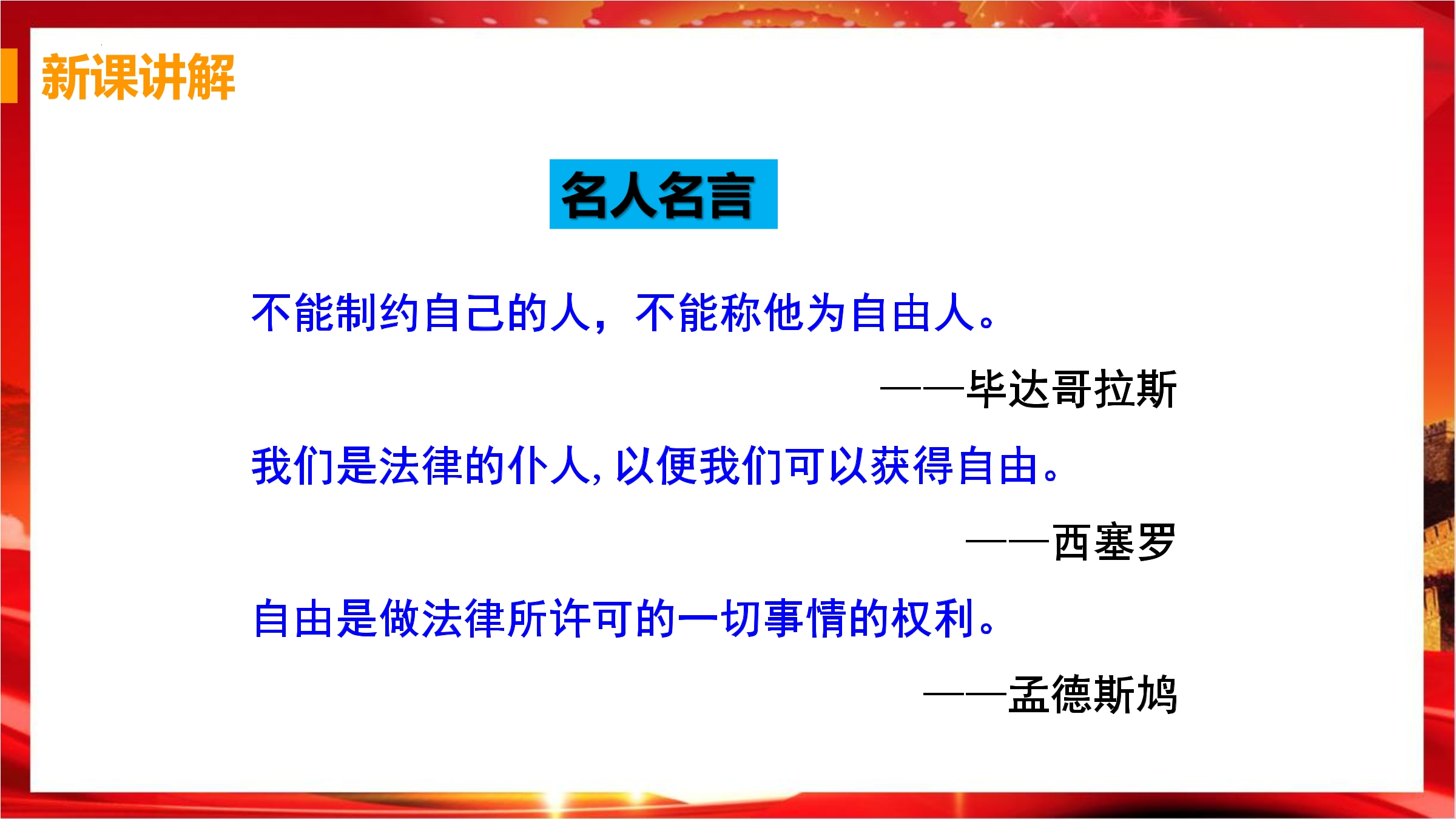 新课讲解

名人名言

不能制约自己的人，不能称他为自由人。

——毕达哥拉斯

我们是法律的仆人，以便我们可以获得自由。

——西塞罗

自由是做法律所许可的一切事情的权利。

——孟德斯鸠